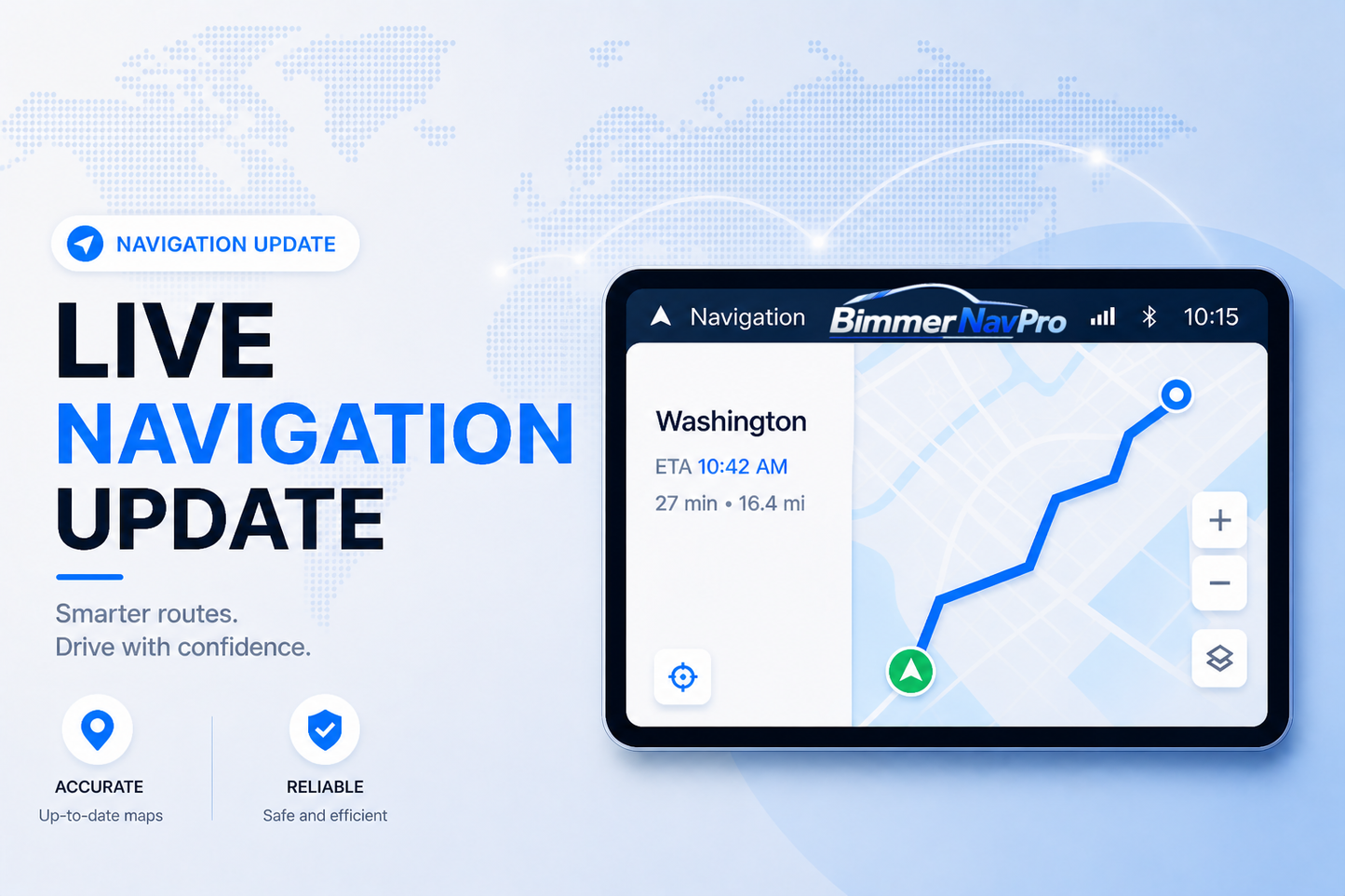 NAVIGATION UPDATE

LIVE NAVIGATION UPDATE

Smarter routes.
Drive with confidence.

ACCURATE
Up-to-date maps

RELIABLE
Safe and efficient

Navigation BimmerNavPro 10:15

Washington
ETA 10:42 AM
27 min • 16.4 mi

+
−